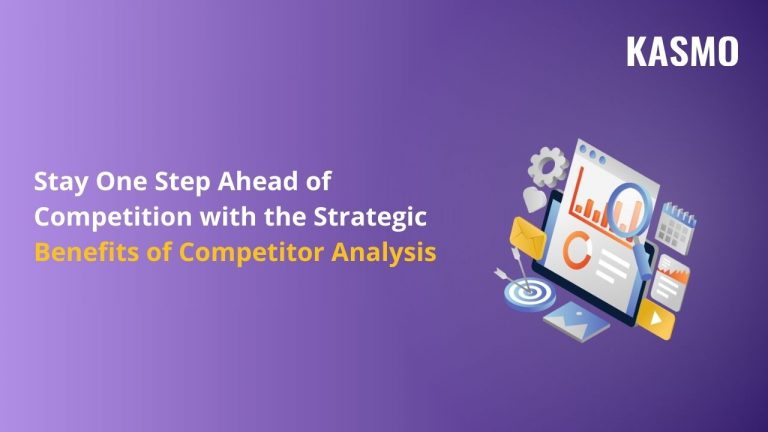 KASMO

Stay One Step Ahead of Competition with the Strategic Benefits of Competitor Analysis